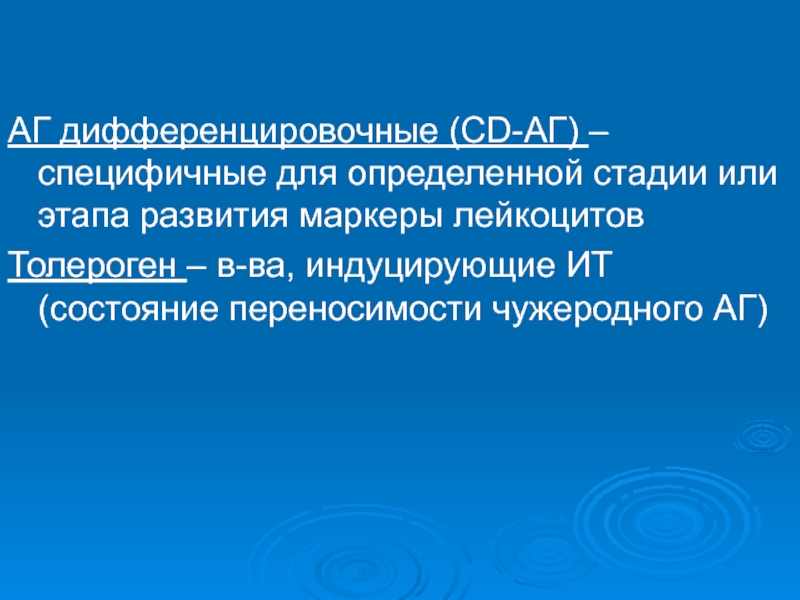 АГ дифференцировочные (CD-АГ) – специфичные для определенной стадии или этапа развития маркеры лейкоцитов

Толероген – в-ва, индуцирующие ИТ (состояние переносимости чужеродного АГ)